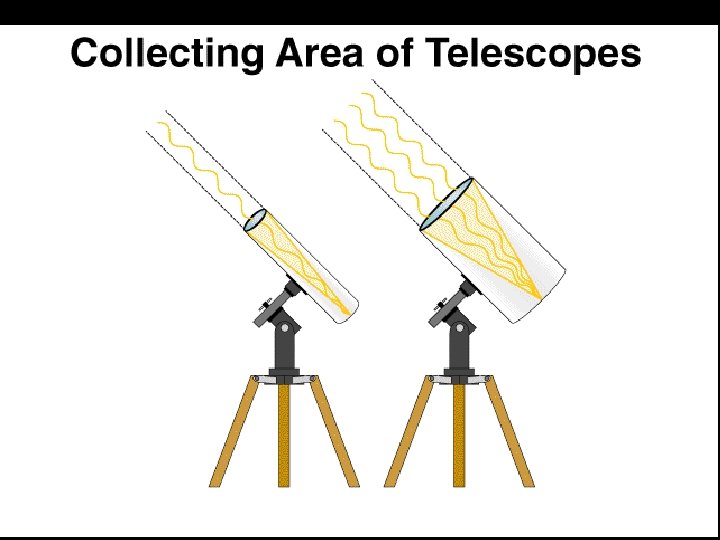 Collecting Area of Telescopes